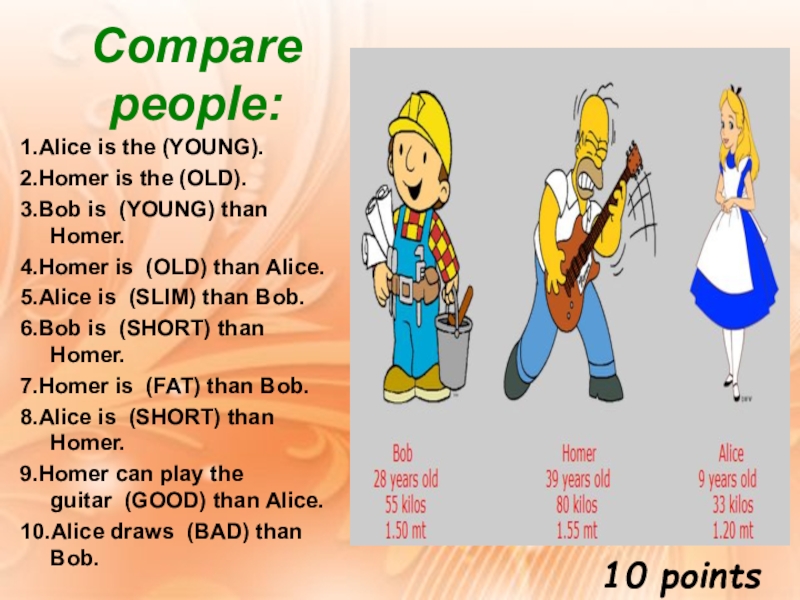 Compare people:

1.Alice is the (YOUNG).
2.Homer is the (OLD).
3.Bob is (YOUNG) than Homer.
4.Homer is (OLD) than Alice.
5.Alice is (SLIM) than Bob.
6.Bob is (SHORT) than Homer.
7.Homer is (FAT) than Bob.
8.Alice is (SHORT) than Homer.
9.Homer can play the guitar (GOOD) than Alice.
10.Alice draws (BAD) than Bob.

Bob
28 years old
55 kilos
1.50 mt

Homer
39 years old
80 kilos
1.55 mt

Alice
9 years old
33 kilos
1.20 mt

10 points